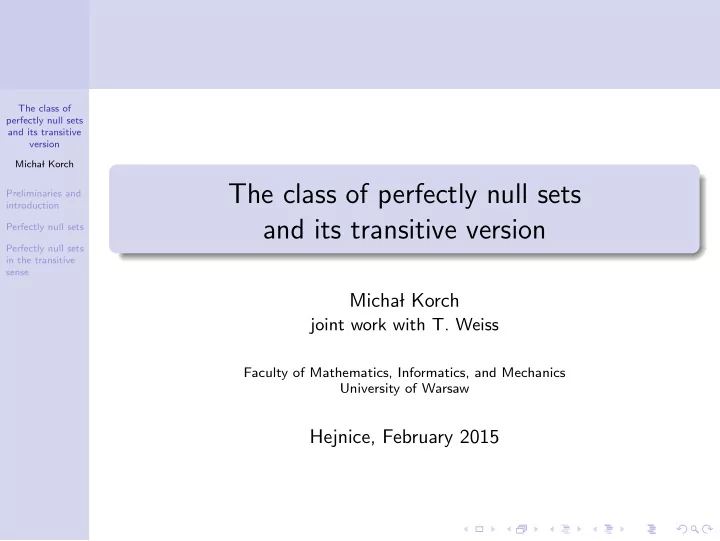 The class of perfectly null sets and its transitive version

Michał Korch

Preliminaries and introduction

Perfectly null sets

Perfectly null sets in the transitive sense

The class of perfectly null sets and its transitive version

Michał Korch
joint work with T. Weiss

Faculty of Mathematics, Informatics, and Mechanics
University of Warsaw

Hejnice, February 2015